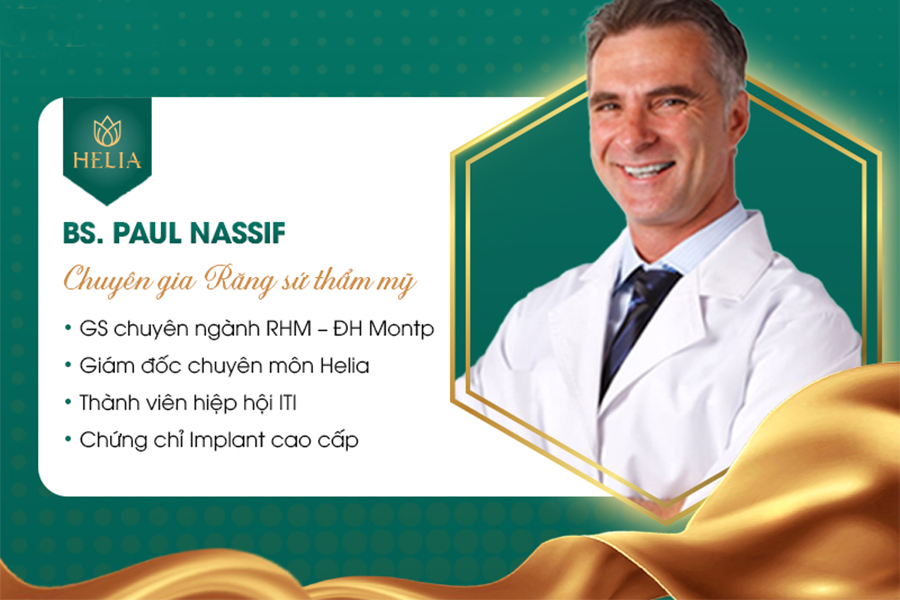 HELIA

BS. PAUL NASSIF

Chuyên gia Răng sứ thẩm mỹ

• GS chuyên ngành RHM – ĐH Montp
• Giám đốc chuyên môn Helia
• Thành viên hiệp hội ITI
• Chứng chỉ Implant cao cấp